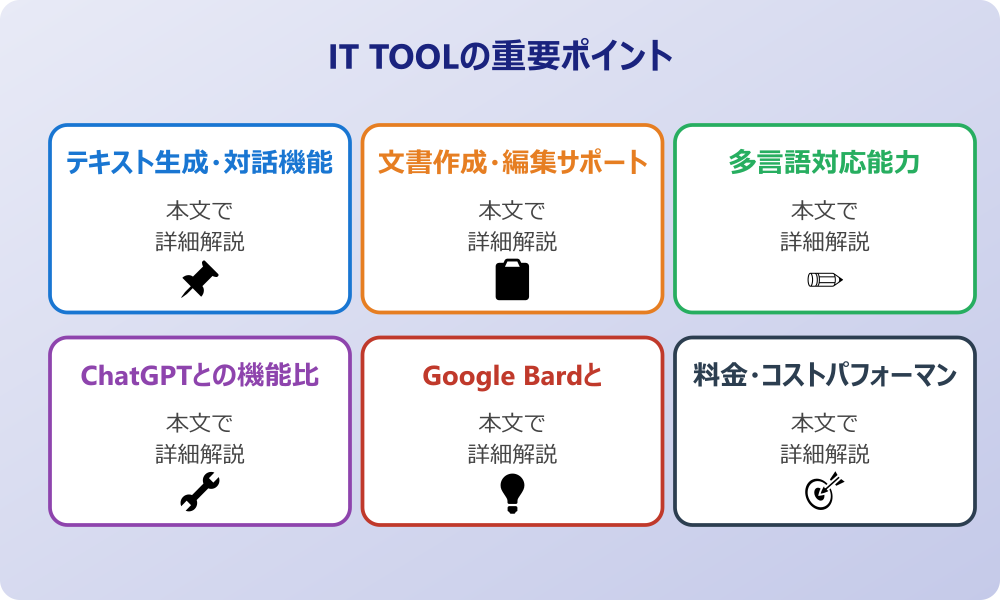 IT TOOLの重要ポイント

テキスト生成・対話機能
本文で
詳細解説

文書作成・編集サポート
本文で
詳細解説

多言語対応能力
本文で
詳細解説

ChatGPTとの機能比
本文で
詳細解説

Google Bardと
本文で
詳細解説

料金・コストパフォーマン
本文で
詳細解説